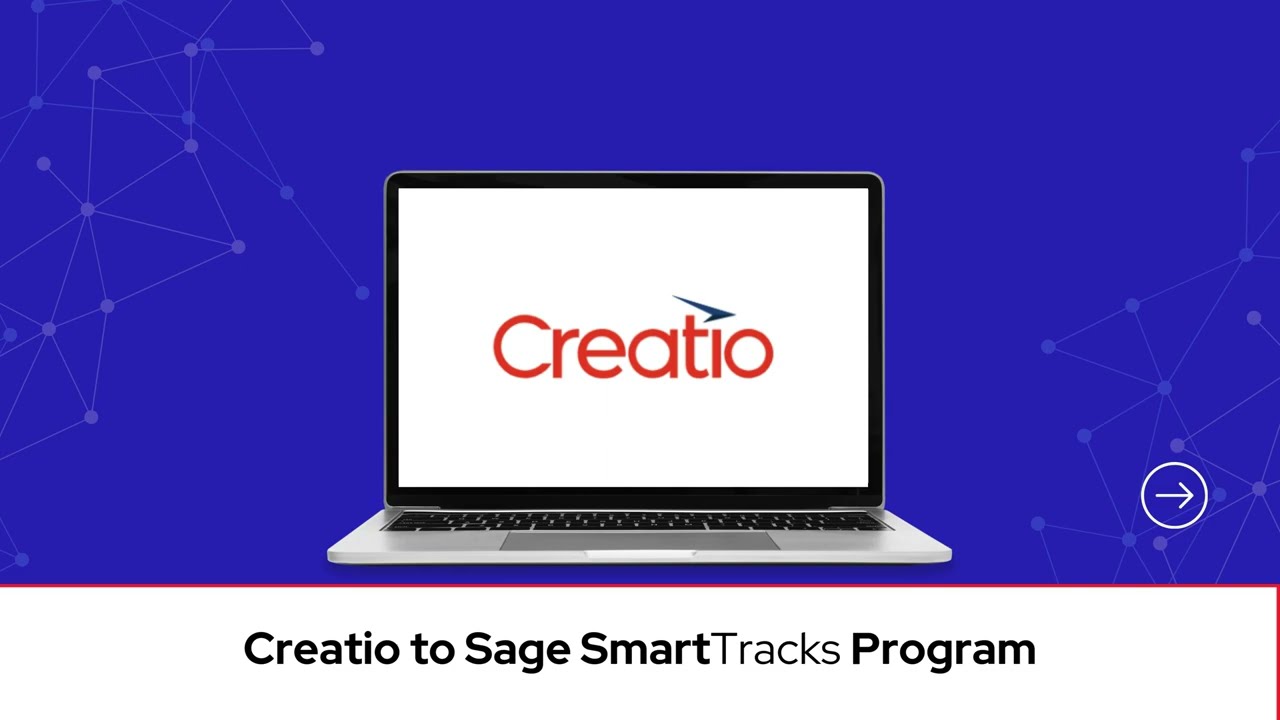 Creatio

Creatio to Sage SmartTracks Program